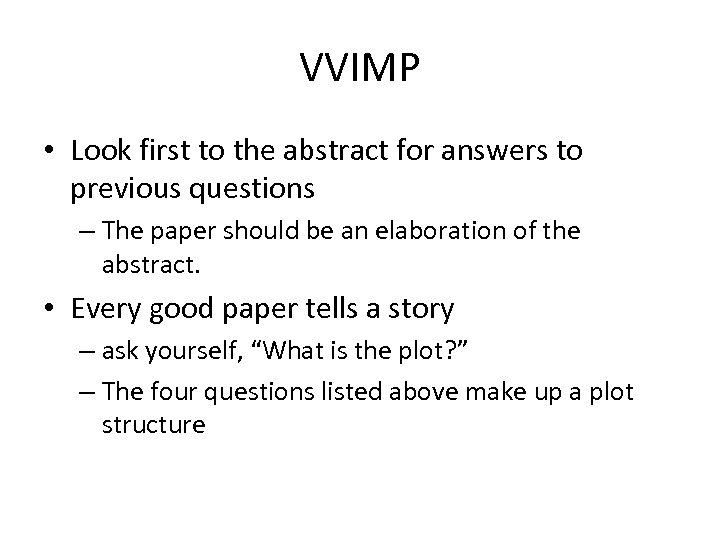 VVIMP

• Look first to the abstract for answers to previous questions

– The paper should be an elaboration of the abstract.

• Every good paper tells a story

– ask yourself, “What is the plot?”

– The four questions listed above make up a plot structure